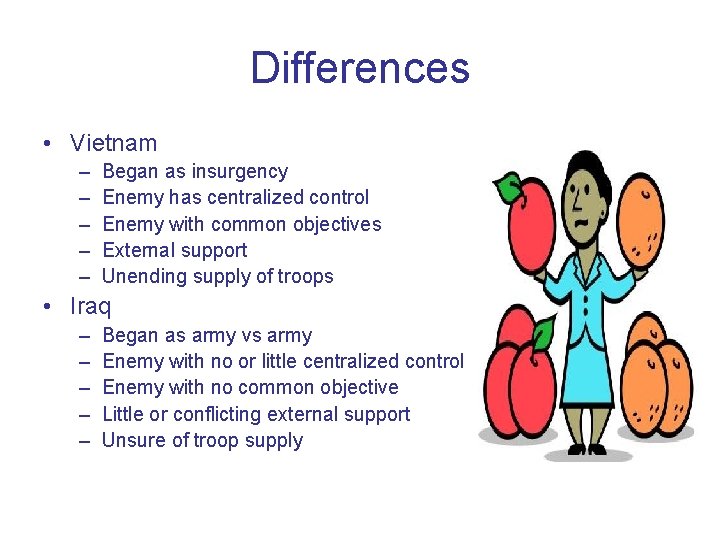 Differences

• Vietnam
– Began as insurgency
– Enemy has centralized control
– Enemy with common objectives
– External support
– Unending supply of troops
• Iraq
– Began as army vs army
– Enemy with no or little centralized control
– Enemy with no common objective
– Little or conflicting external support
– Unsure of troop supply